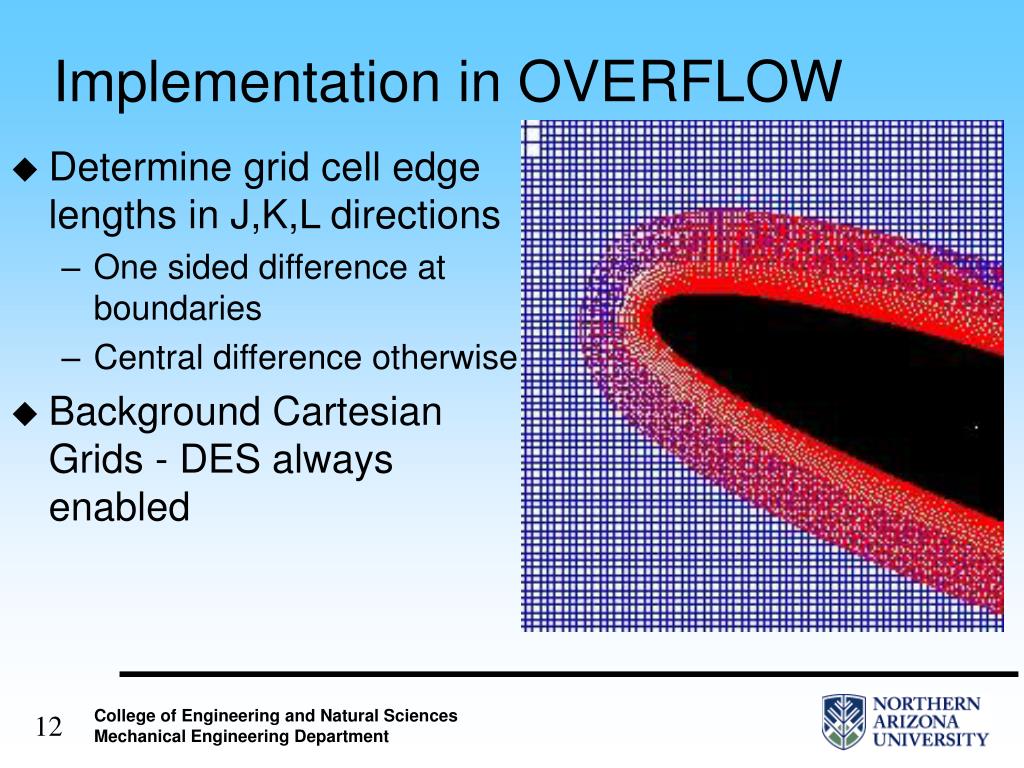 Implementation in OVERFLOW

◆ Determine grid cell edge lengths in J,K,L directions
– One sided difference at boundaries
– Central difference otherwise

◆ Background Cartesian Grids - DES always enabled

12

College of Engineering and Natural Sciences
Mechanical Engineering Department

NORTHERN ARIZONA UNIVERSITY